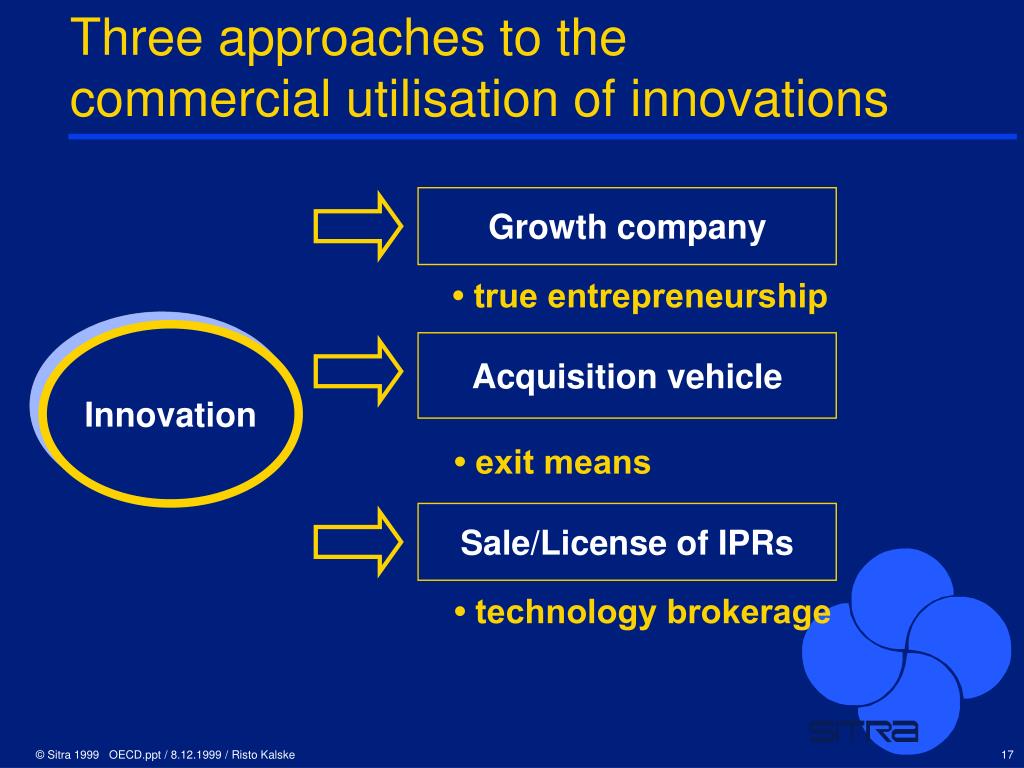 Three approaches to the commercial utilisation of innovations

Innovation

Growth company

• true entrepreneurship

Acquisition vehicle

• exit means

Sale/License of IPRs

• technology brokerage

SITRA

© Sitra 1999 OECD.ppt / 8.12.1999 / Risto Kalske

17